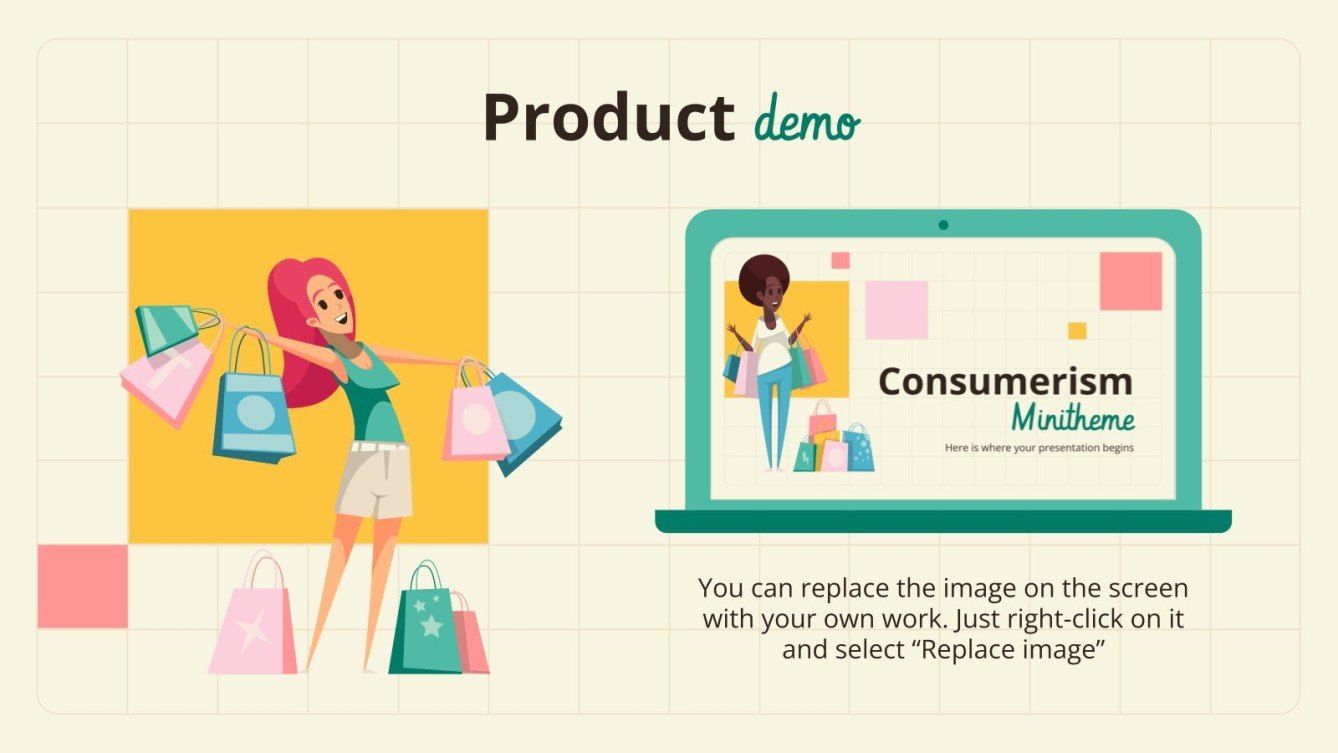 Product demo

Consumerism
Minitheme
Here is where your presentation begins

You can replace the image on the screen with your own work. Just right-click on it and select “Replace image”